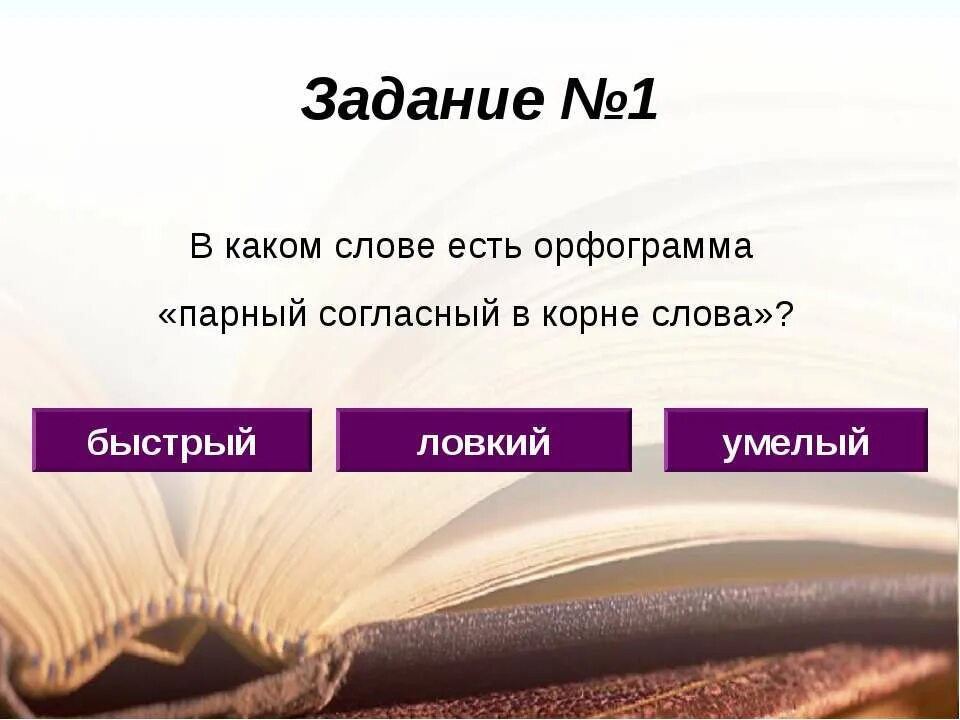 Задание №1

В каком слове есть орфограмма «парный согласный в корне слова»?

быстрый

ловкий

умелый